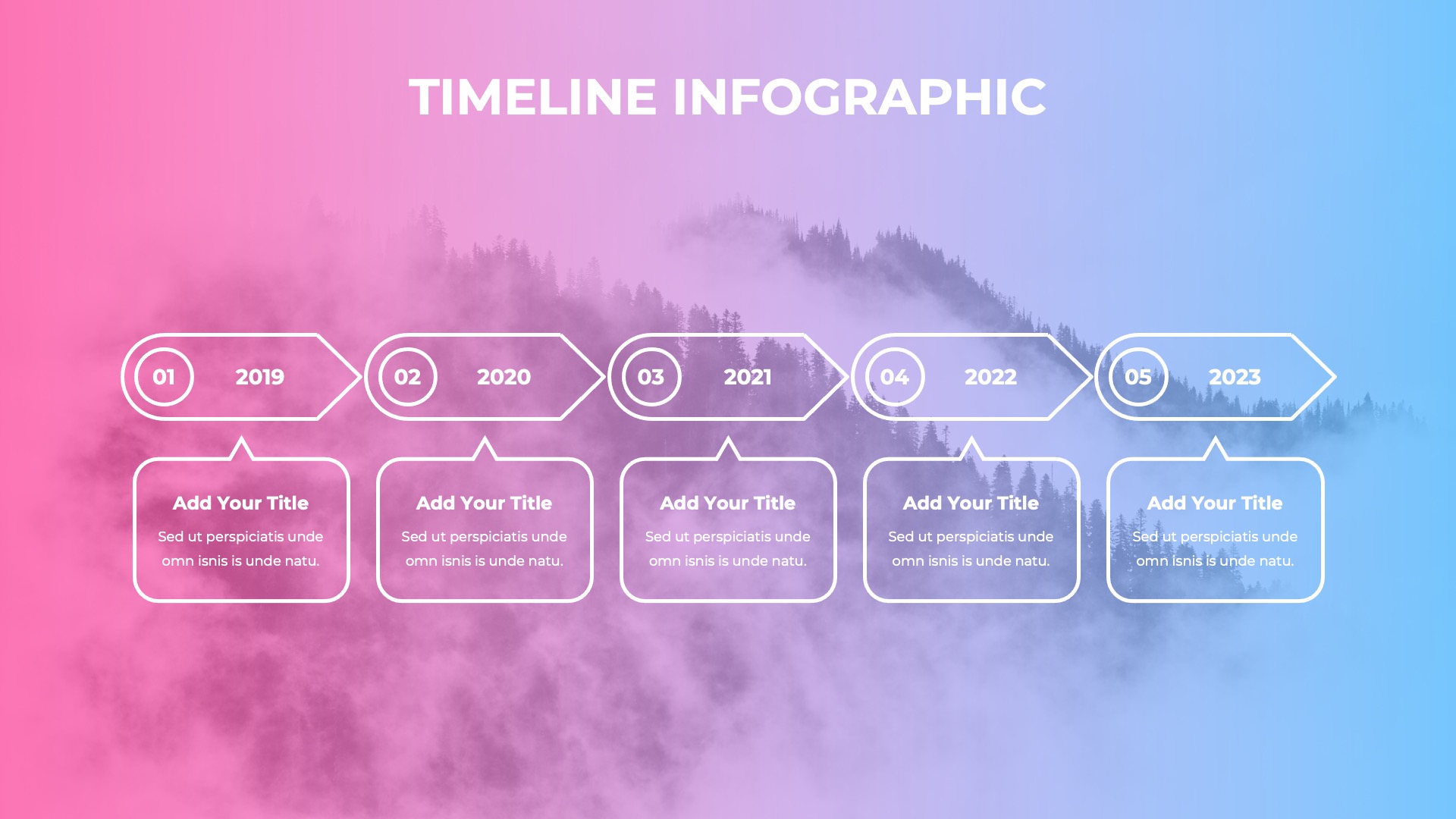 TIMELINE INFOGRAPHIC

01 2019

Add Your Title
Sed ut perspiciatis unde omn isnis is unde natu.

02 2020

Add Your Title
Sed ut perspiciatis unde omn isnis is unde natu.

03 2021

Add Your Title
Sed ut perspiciatis unde omn isnis is unde natu.

04 2022

Add Your Title
Sed ut perspiciatis unde omn isnis is unde natu.

05 2023

Add Your Title
Sed ut perspiciatis unde omn isnis is unde natu.